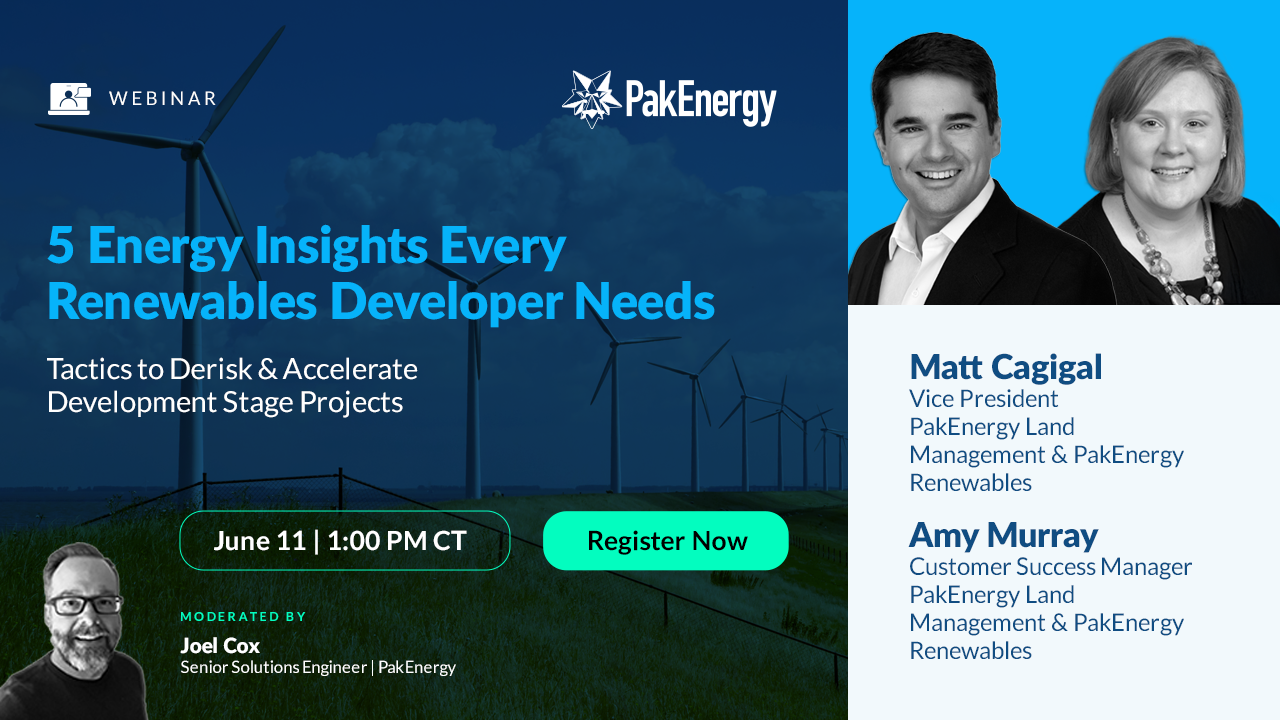 WEBINAR

PakEnergy

5 Energy Insights Every Renewables Developer Needs

Tactics to Derisk & Accelerate Development Stage Projects

June 11 | 1:00 PM CT

Register Now

MODERATED BY

Joel Cox
Senior Solutions Engineer | PakEnergy

Matt Cagigal
Vice President
PakEnergy Land Management & PakEnergy Renewables

Amy Murray
Customer Success Manager
PakEnergy Land Management & PakEnergy Renewables